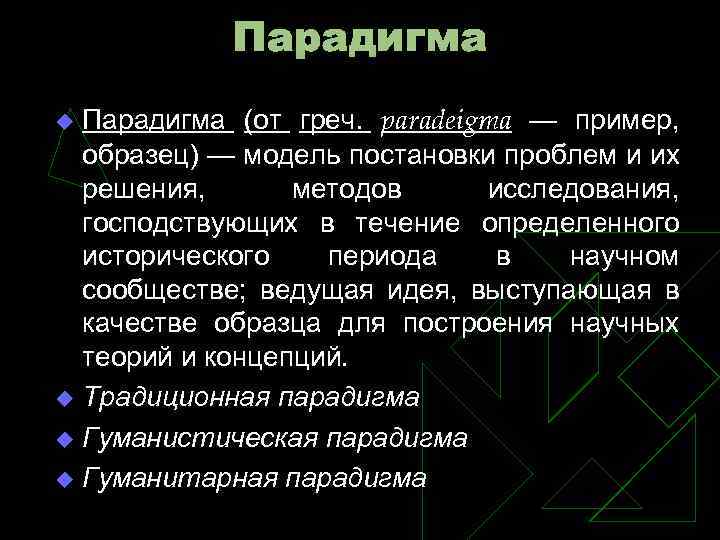 Парадигма

Парадигма (от греч. paradeigma — пример, образец) — модель постановки проблем и их решения, методов исследования, господствующих в течение определенного исторического периода в научном сообществе; ведущая идея, выступающая в качестве образца для построения научных теорий и концепций.

Традиционная парадигма

Гуманистическая парадигма

Гуманитарная парадигма